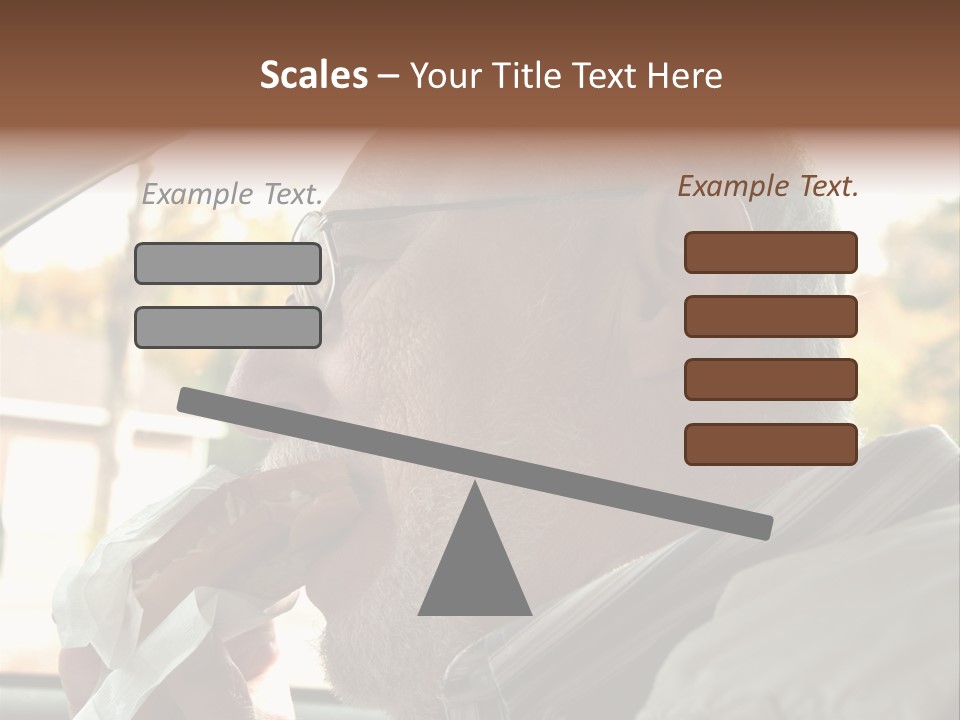 Scales – Your Title Text Here

Example Text.

Example Text.